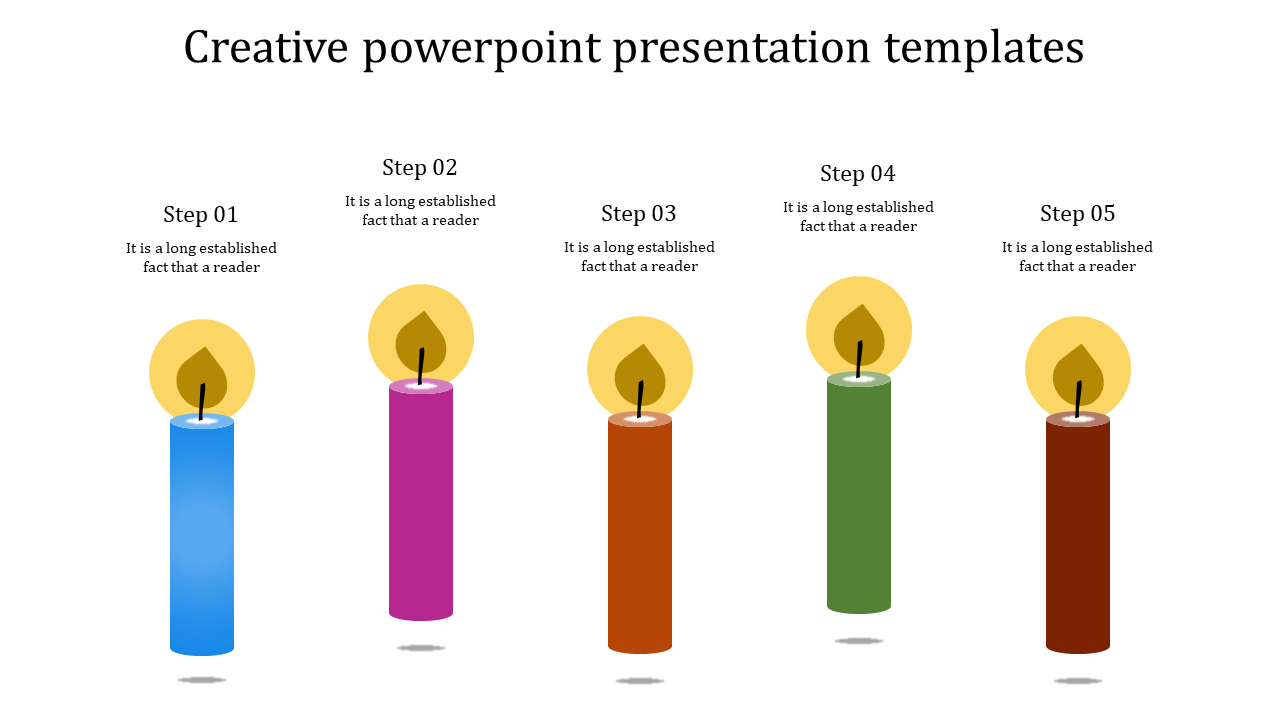 Creative powerpoint presentation templates

Step 01
It is a long established fact that a reader

Step 02
It is a long established fact that a reader

Step 03
It is a long established fact that a reader

Step 04
It is a long established fact that a reader

Step 05
It is a long established fact that a reader